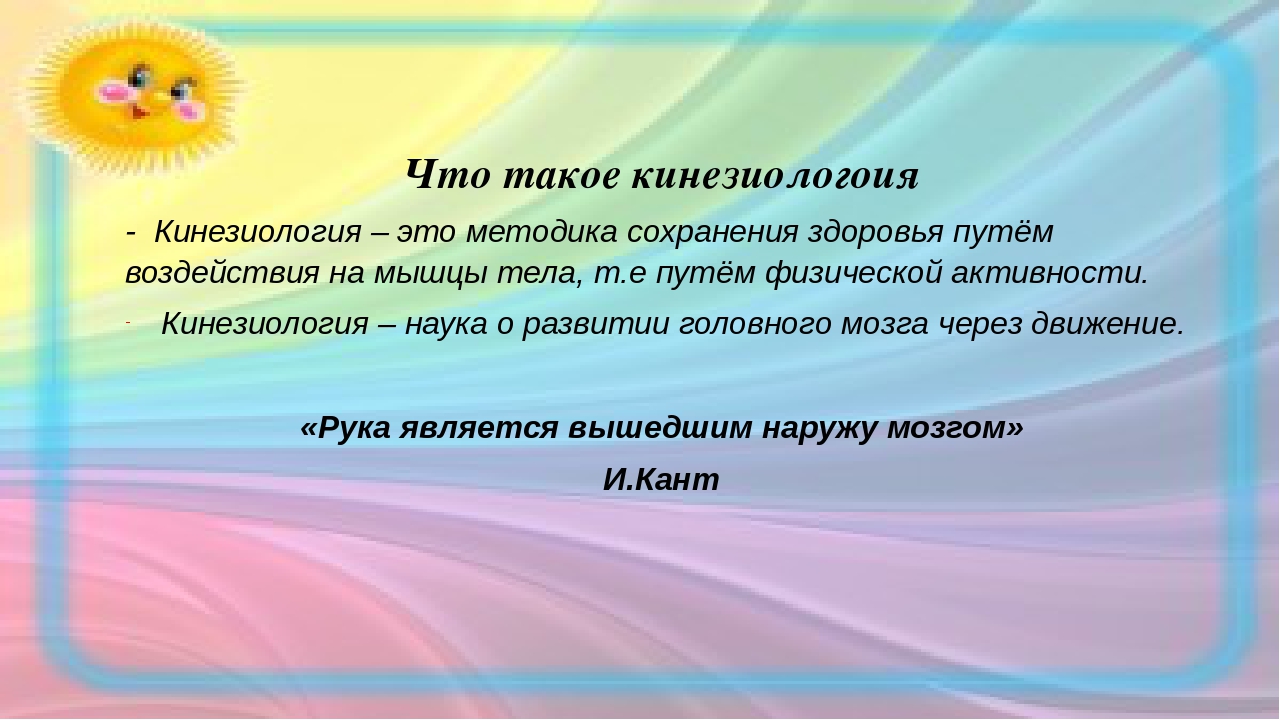 Что такое кинезиологоия

- Кинезиология – это методика сохранения здоровья путём воздействия на мышцы тела, т.е путём физической активности.

- Кинезиология – наука о развитии головного мозга через движение.

«Рука является вышедшим наружу мозгом»

И.Кант